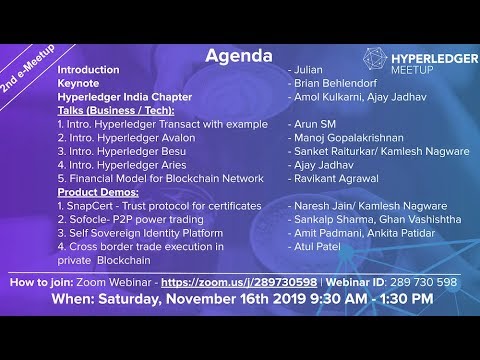 2nd e-Meetup

Agenda

HYPERLEDGER MEETUP

Introduction - Julian
Keynote - Brian Behlendorf
Hyperledger India Chapter - Amol Kulkarni, Ajay Jadhav
Talks (Business / Tech):
1. Intro. Hyperledger Transact with example - Arun SM
2. Intro. Hyperledger Avalon - Manoj Gopalakrishnan
3. Intro. Hyperledger Besu - Sanket Raiturkar/ Kamlesh Nagware
4. Intro. Hyperledger Aries - Ajay Jadhav
5. Financial Model for Blockchain Network - Ravikant Agrawal
Product Demos:
1. SnapCert - Trust protocol for certificates - Naresh Jain/ Kamlesh Nagware
2. Sofocle- P2P power trading - Sankalp Sharma, Ghan Vashishtha
3. Self Sovereign Identity Platform - Amit Padmani, Ankita Patidar
4. Cross border trade execution in private Blockchain - Atul Patel

How to join: Zoom Webinar - https://zoom.us/j/289730598 | Webinar ID: 289 730 598
When: Saturday, November 16th 2019 9:30 AM - 1:30 PM